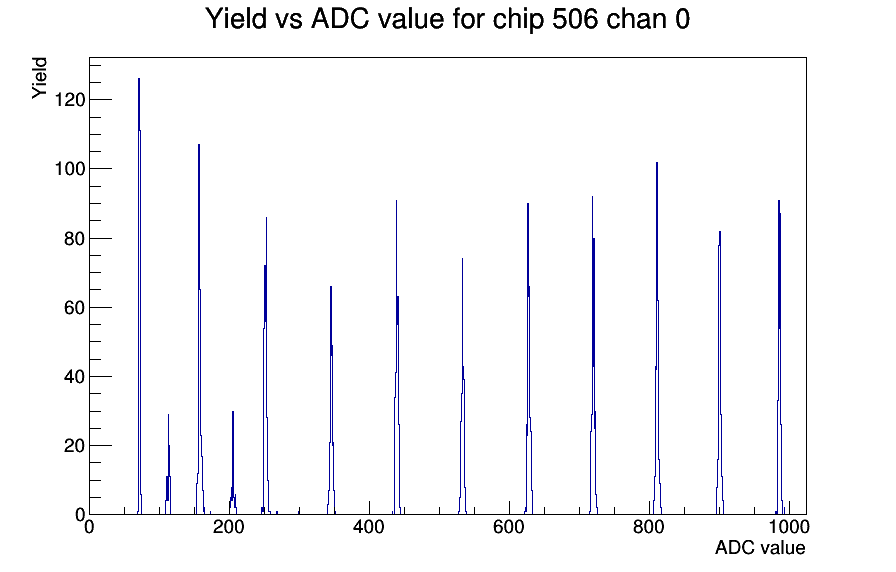 Yield vs ADC value for chip 506 chan 0

Yield

120
100
80
60
40
20
0

0
200
400
600
800
1000

ADC value